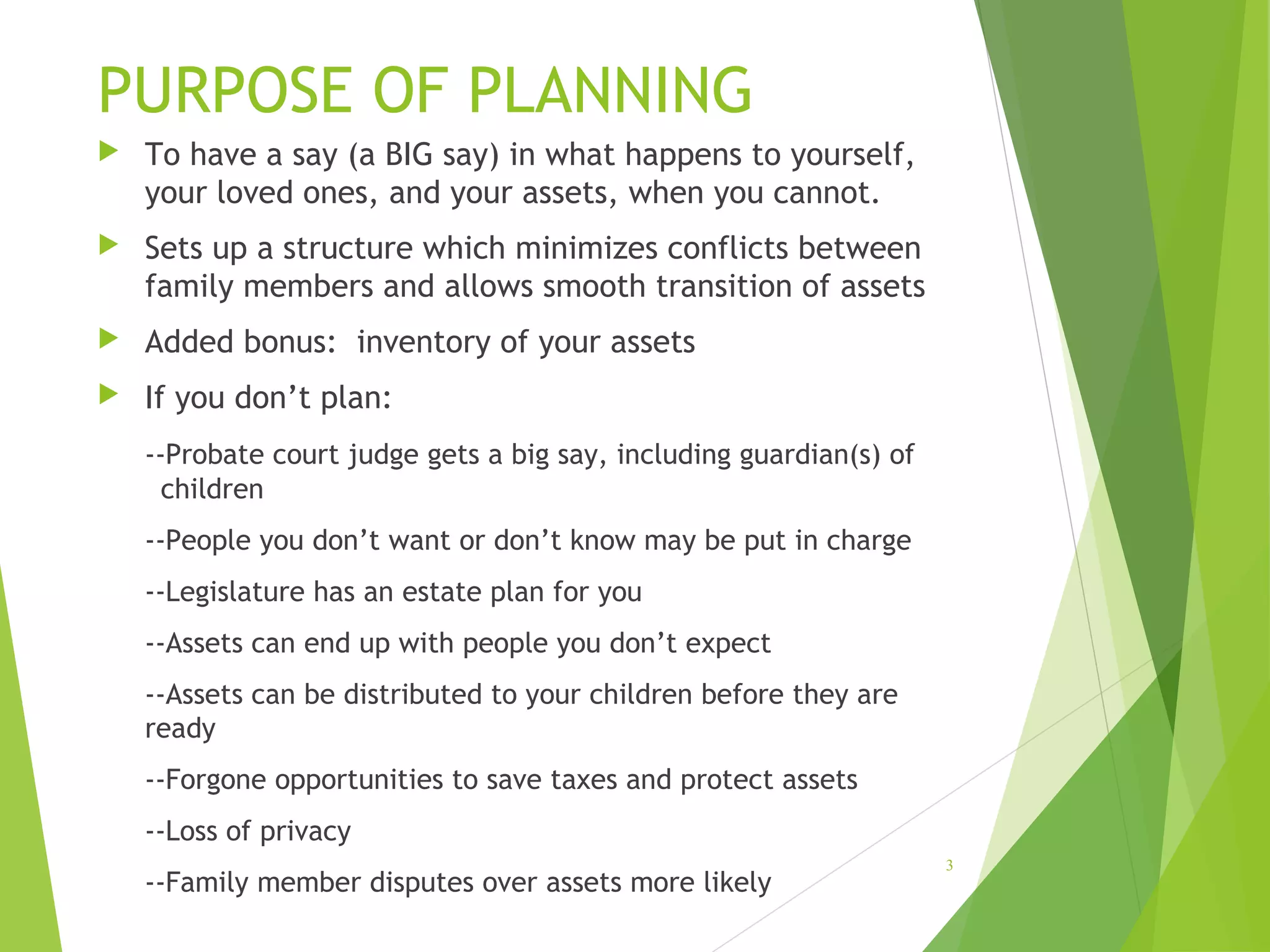 PURPOSE OF PLANNING

To have a say (a BIG say) in what happens to yourself, your loved ones, and your assets, when you cannot.

Sets up a structure which minimizes conflicts between family members and allows smooth transition of assets

Added bonus:  inventory of your assets

If you don’t plan:

--Probate court judge gets a big say, including guardian(s) of children

--People you don’t want or don’t know may be put in charge

--Legislature has an estate plan for you

--Assets can end up with people you don’t expect

--Assets can be distributed to your children before they are ready

--Forgone opportunities to save taxes and protect assets

--Loss of privacy

--Family member disputes over assets more likely

3